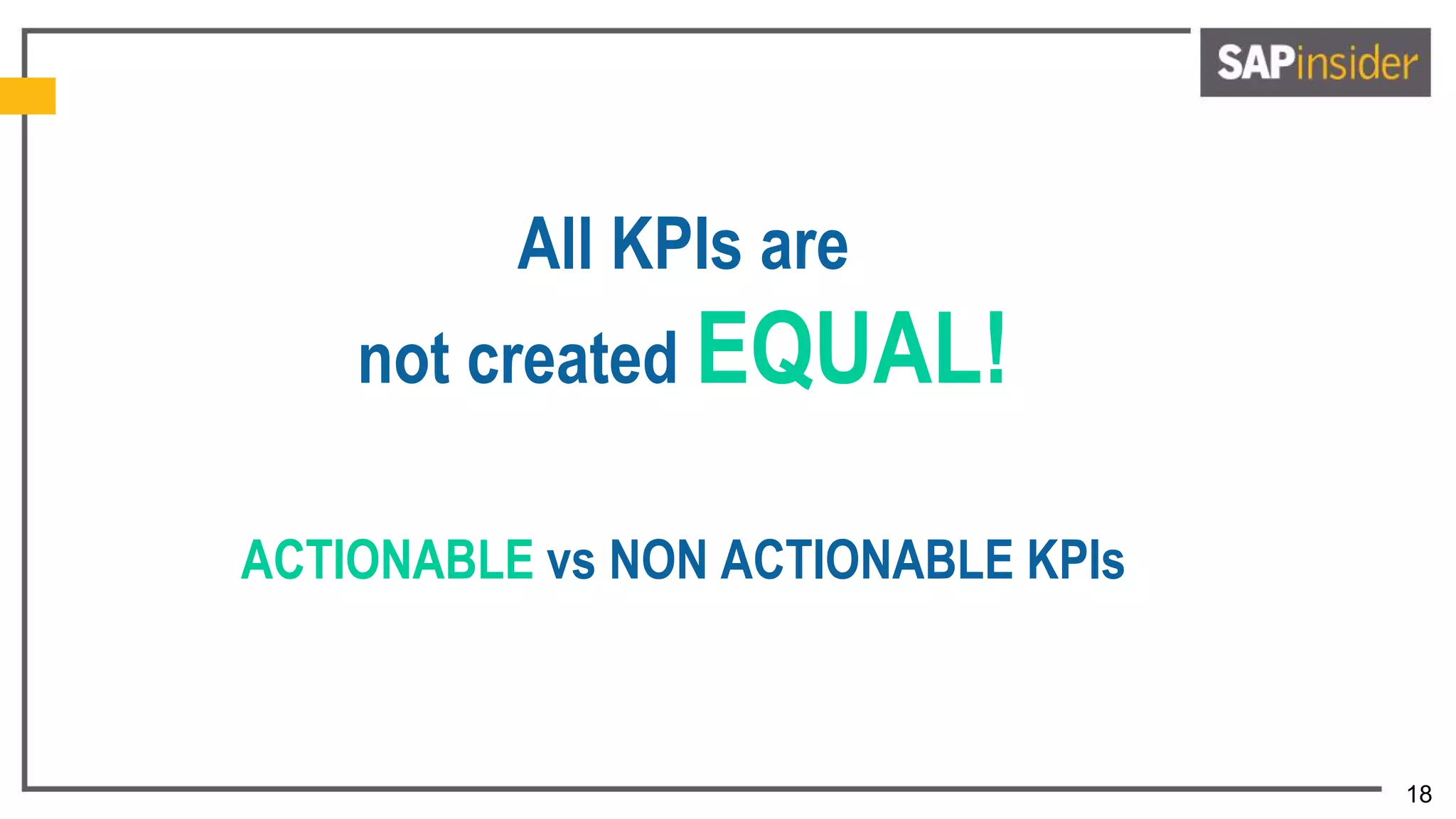 SAPinsider

All KPIs are
not created EQUAL!

ACTIONABLE vs NON ACTIONABLE KPIs

18